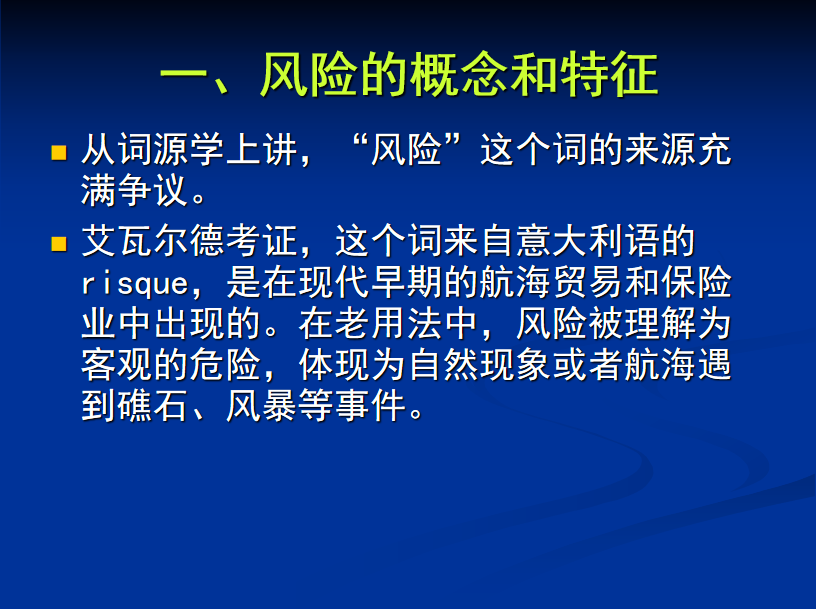 一、风险的概念和特征

从词源学上讲，“风险”这个词的来源充满争议。

艾瓦尔德考证，这个词来自意大利语的risque，是在现代早期的航海贸易和保险业中出现的。在老用法中，风险被理解为客观的危险，体现为自然现象或者航海遇到礁石、风暴等事件。